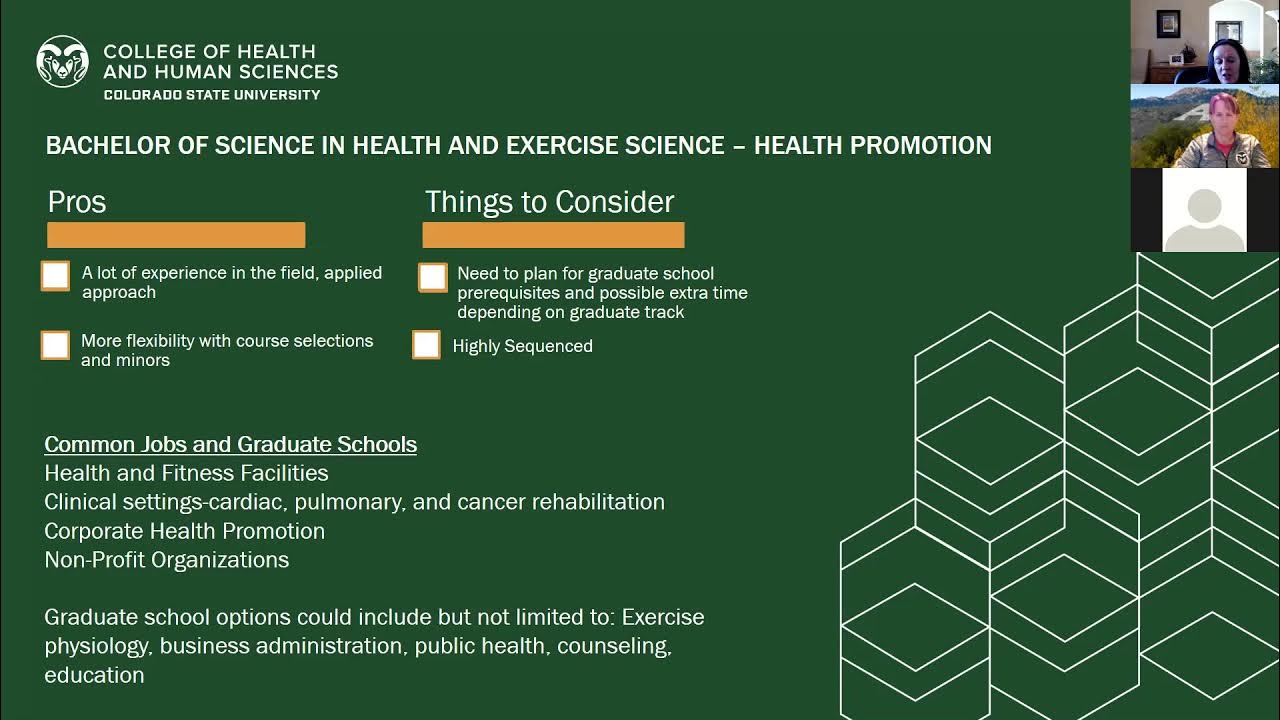 COLLEGE OF HEALTH AND HUMAN SCIENCES
COLORADO STATE UNIVERSITY

BACHELOR OF SCIENCE IN HEALTH AND EXERCISE SCIENCE – HEALTH PROMOTION

Pros

A lot of experience in the field, applied approach

More flexibility with course selections and minors

Things to Consider

Need to plan for graduate school prerequisites and possible extra time depending on graduate track

Highly Sequenced

Common Jobs and Graduate Schools
Health and Fitness Facilities
Clinical settings-cardiac, pulmonary, and cancer rehabilitation
Corporate Health Promotion
Non-Profit Organizations

Graduate school options could include but not limited to: Exercise physiology, business administration, public health, counseling, education